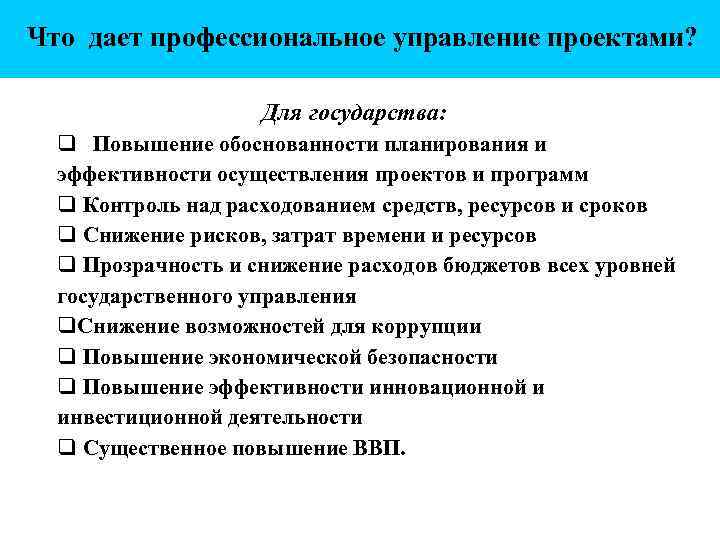 Что дает профессиональное управление проектами?

Для государства:

❑ Повышение обоснованности планирования и эффективности осуществления проектов и программ
❑ Контроль над расходованием средств, ресурсов и сроков
❑ Снижение рисков, затрат времени и ресурсов
❑ Прозрачность и снижение расходов бюджетов всех уровней государственного управления
❑Снижение возможностей для коррупции
❑ Повышение экономической безопасности
❑ Повышение эффективности инновационной и инвестиционной деятельности
❑ Существенное повышение ВВП.